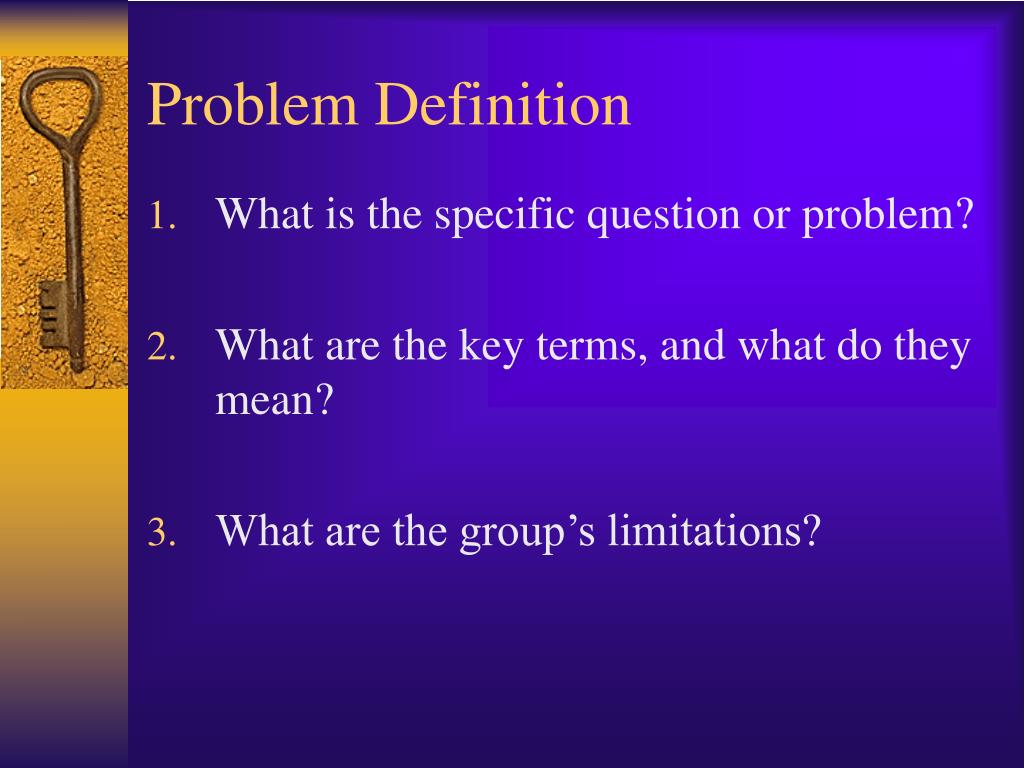 Problem Definition

1. What is the specific question or problem?

2. What are the key terms, and what do they mean?

3. What are the group’s limitations?